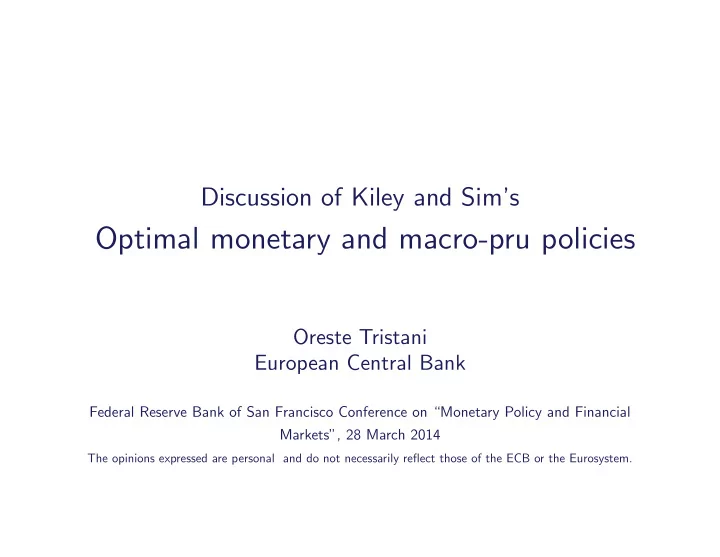 Discussion of Kiley and Sim's

Optimal monetary and macro-pru policies

Oreste Tristani
European Central Bank

Federal Reserve Bank of San Francisco Conference on "Monetary Policy and Financial Markets", 28 March 2014

The opinions expressed are personal and do not necessarily reflect those of the ECB or the Eurosystem.